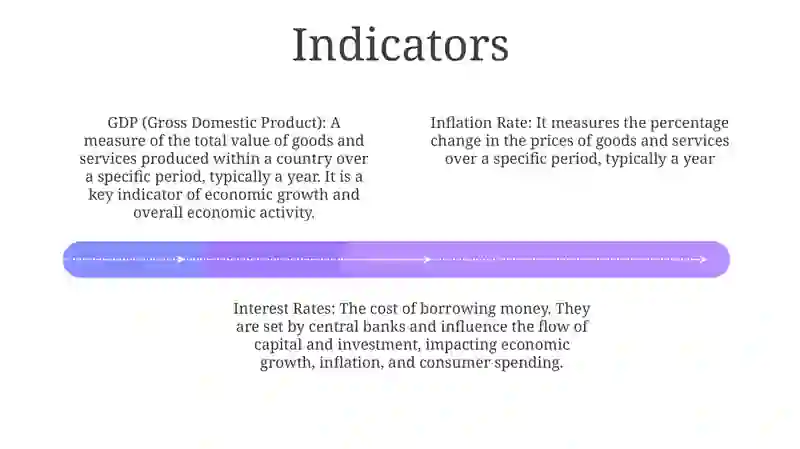 Indicators

GDP (Gross Domestic Product): A measure of the total value of goods and services produced within a country over a specific period, typically a year. It is a key indicator of economic growth and overall economic activity.

Inflation Rate: It measures the percentage change in the prices of goods and services over a specific period, typically a year

Interest Rates: The cost of borrowing money. They are set by central banks and influence the flow of capital and investment, impacting economic growth, inflation, and consumer spending.